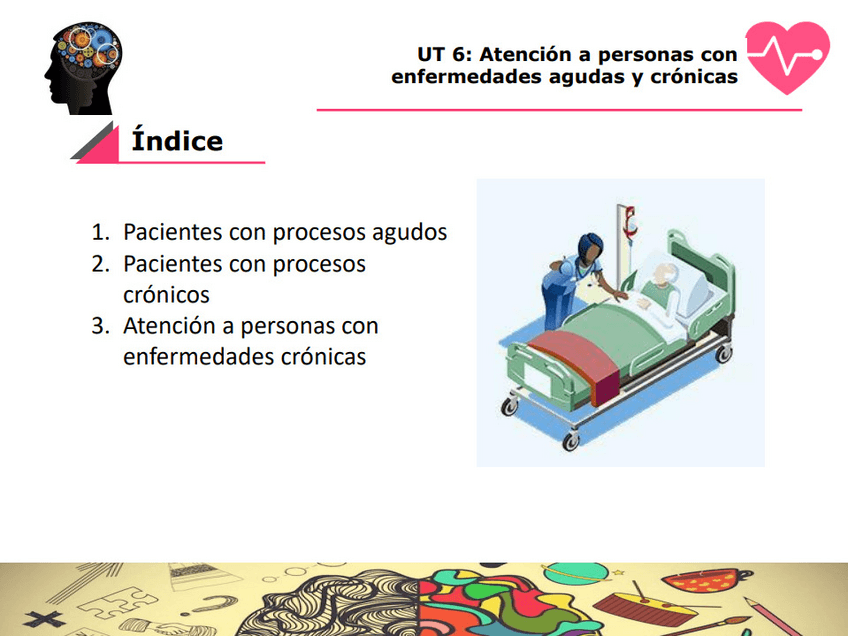 UT 6: Atención a personas con enfermedades agudas y crónicas

Índice

1. Pacientes con procesos agudos
2. Pacientes con procesos crónicos
3. Atención a personas con enfermedades crónicas